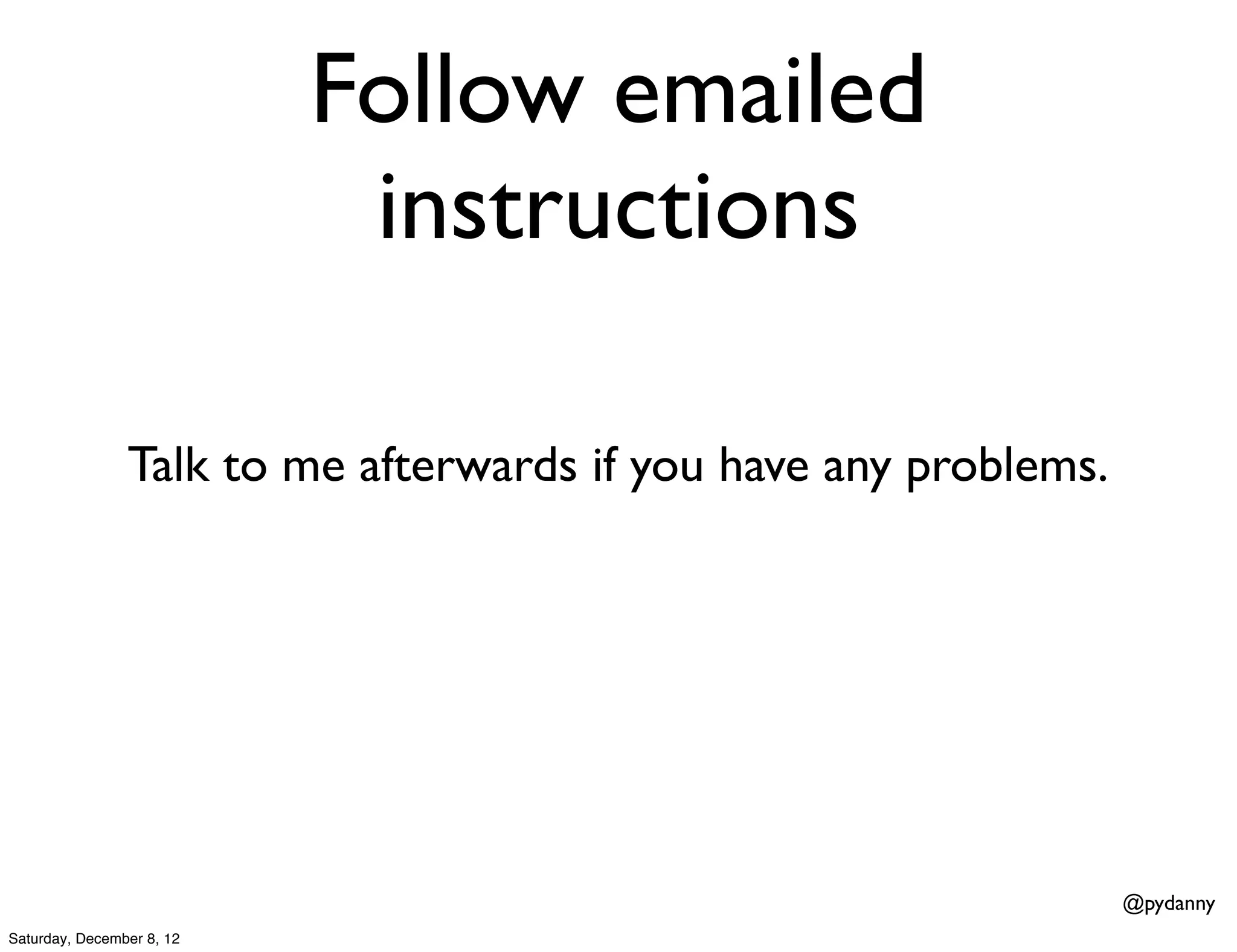 Follow emailed instructions

Talk to me afterwards if you have any problems.

@pydanny

Saturday, December 8, 12